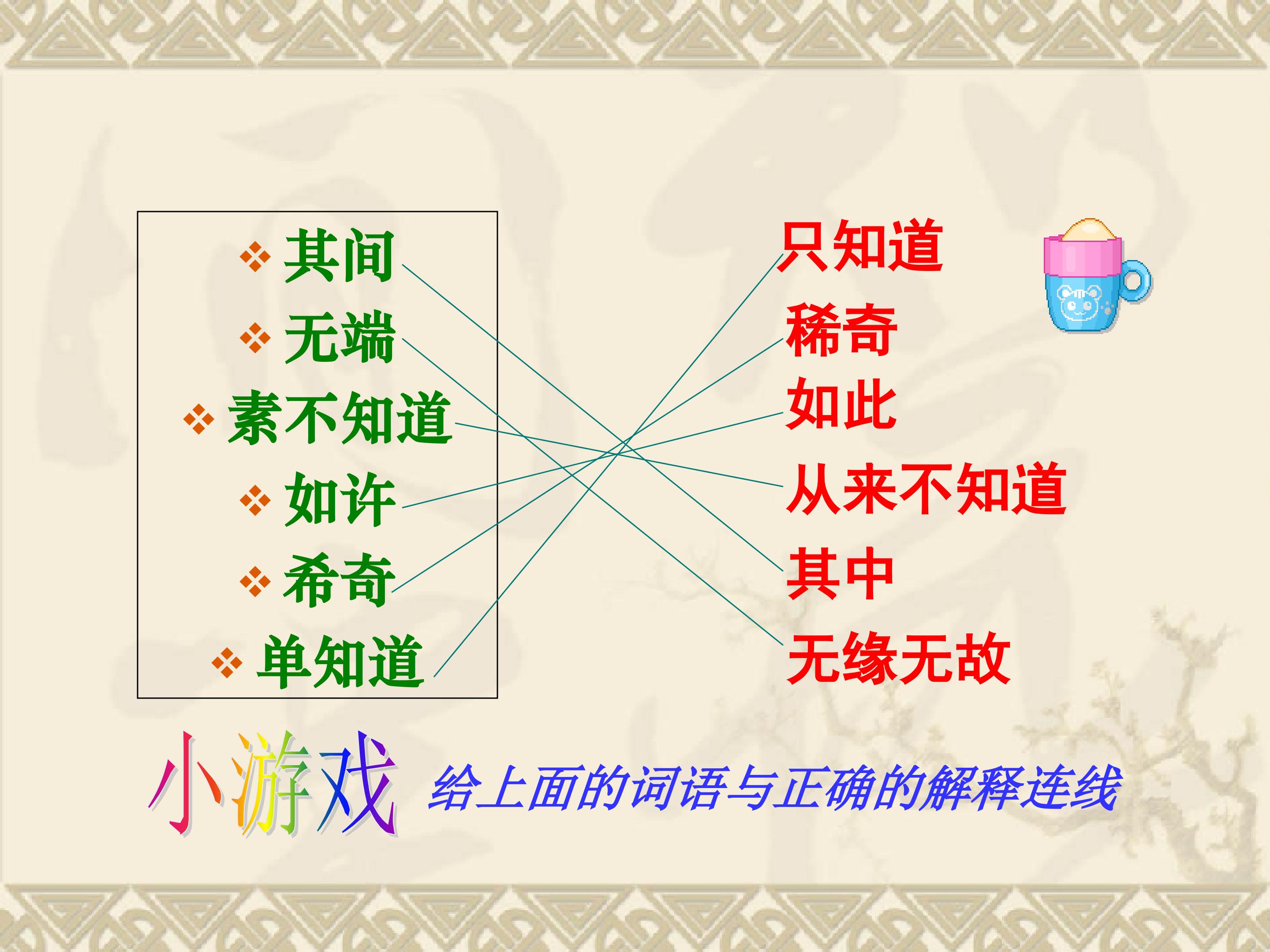 ❖ 其间
❖ 无端
❖ 素不知道
❖ 如许
❖ 希奇
❖ 单知道

只知道
稀奇
如此
从来不知道
其中
无缘无故

小游戏 给上面的词语与正确的解释连线